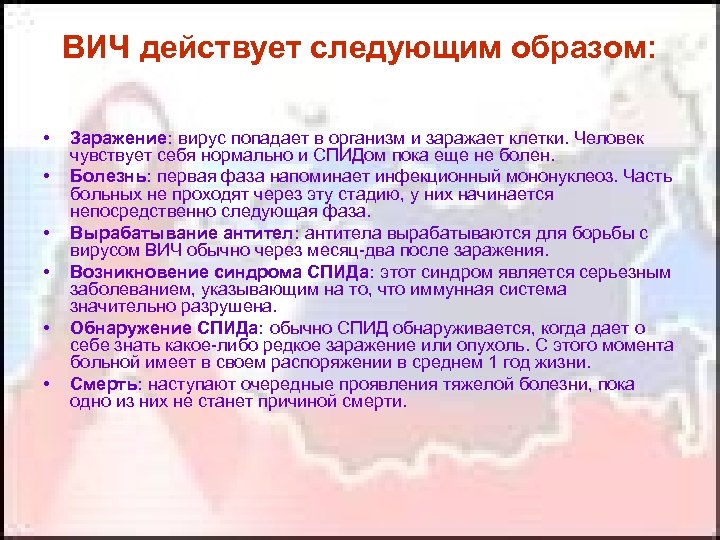 ВИЧ действует следующим образом:

• Заражение: вирус попадает в организм и заражает клетки. Человек чувствует себя нормально и СПИДом пока еще не болен.
• Болезнь: первая фаза напоминает инфекционный мононуклеоз. Часть больных не проходят через эту стадию, у них начинается непосредственно следующая фаза.
• Вырабатывание антител: антитела вырабатываются для борьбы с вирусом ВИЧ обычно через месяц-два после заражения.
• Возникновение синдрома СПИДа: этот синдром является серьезным заболеванием, указывающим на то, что иммунная система значительно разрушена.
• Обнаружение СПИДа: обычно СПИД обнаруживается, когда дает о себе знать какое-либо редкое заражение или опухоль. С этого момента больной имеет в своем распоряжении в среднем 1 год жизни.
• Смерть: наступают очередные проявления тяжелой болезни, пока одно из них не станет причиной смерти.